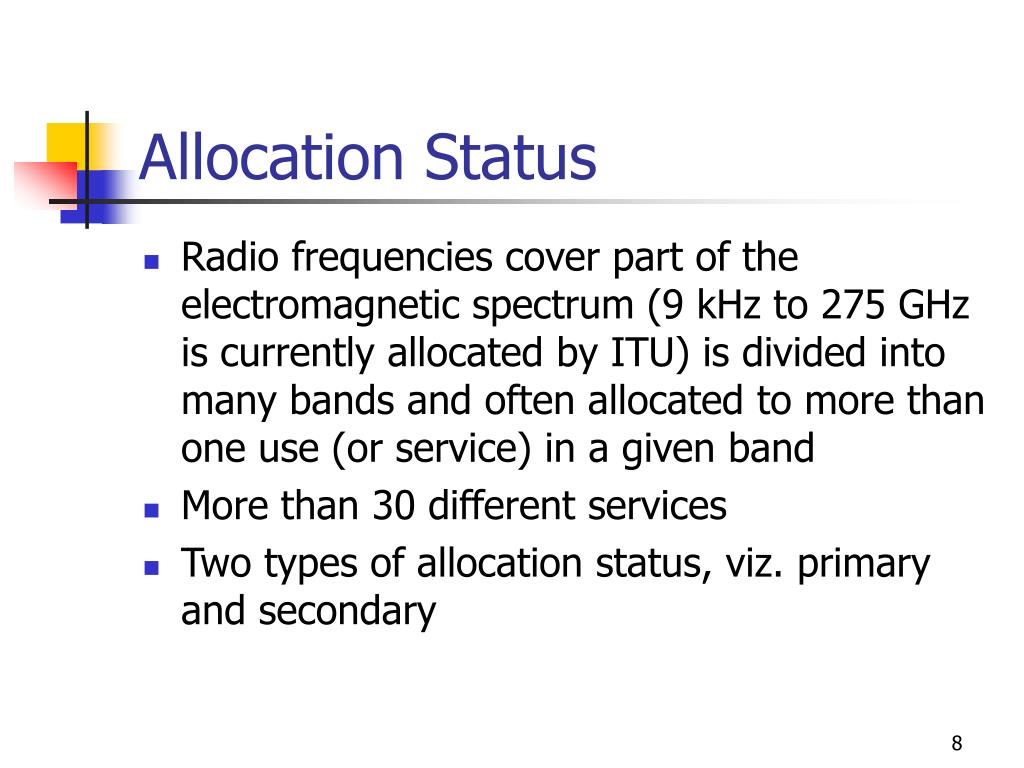 Allocation Status

- Radio frequencies cover part of the electromagnetic spectrum (9 kHz to 275 GHz is currently allocated by ITU) is divided into many bands and often allocated to more than one use (or service) in a given band
- More than 30 different services
- Two types of allocation status, viz. primary and secondary

8